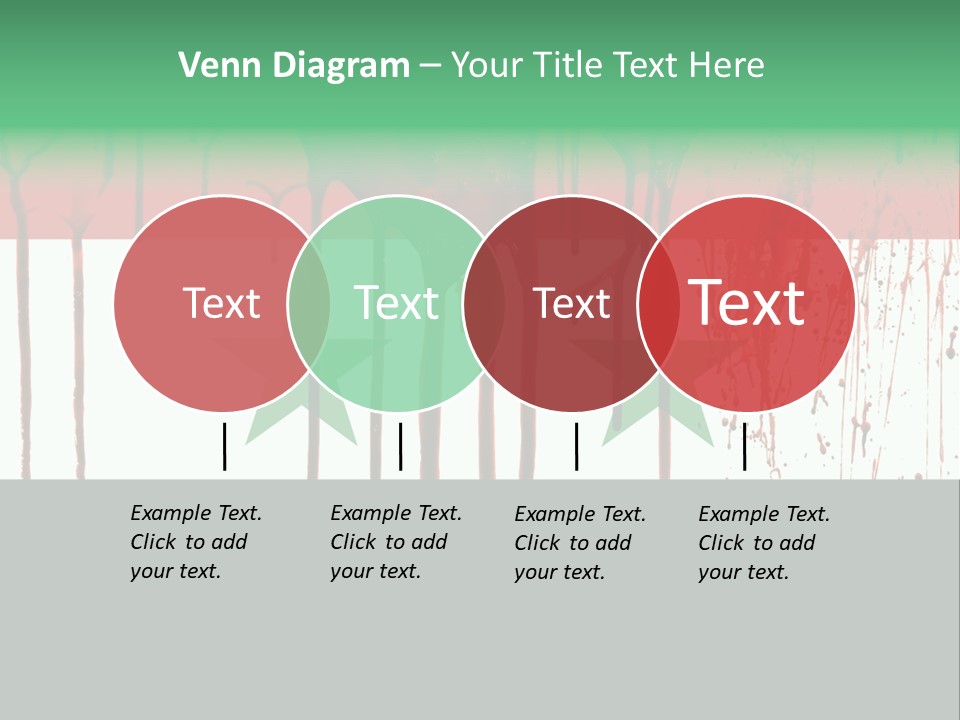 Venn Diagram – Your Title Text Here

Text

Text

Text

Text

Example Text. Click to add your text.

Example Text. Click to add your text.

Example Text. Click to add your text.

Example Text. Click to add your text.